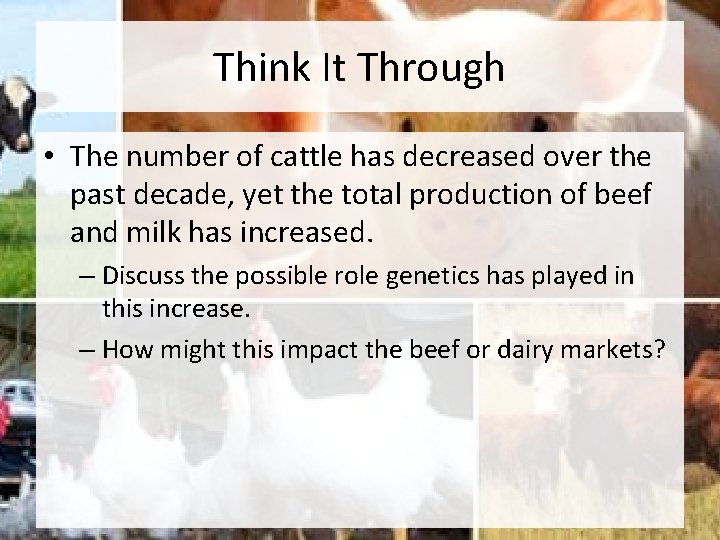 Think It Through

• The number of cattle has decreased over the past decade, yet the total production of beef and milk has increased.
– Discuss the possible role genetics has played in this increase.
– How might this impact the beef or dairy markets?